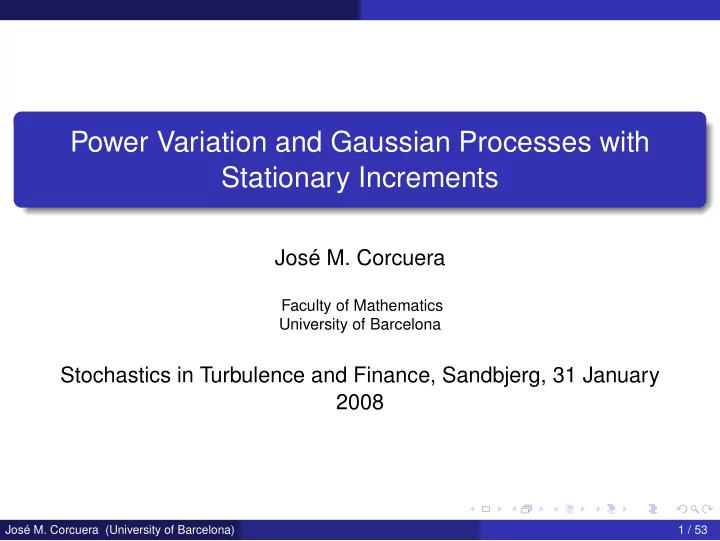 Power Variation and Gaussian Processes with Stationary Increments

José M. Corcuera

Faculty of Mathematics
University of Barcelona

Stochastics in Turbulence and Finance, Sandbjerg, 31 January 2008

José M. Corcuera (University of Barcelona) 1 / 53